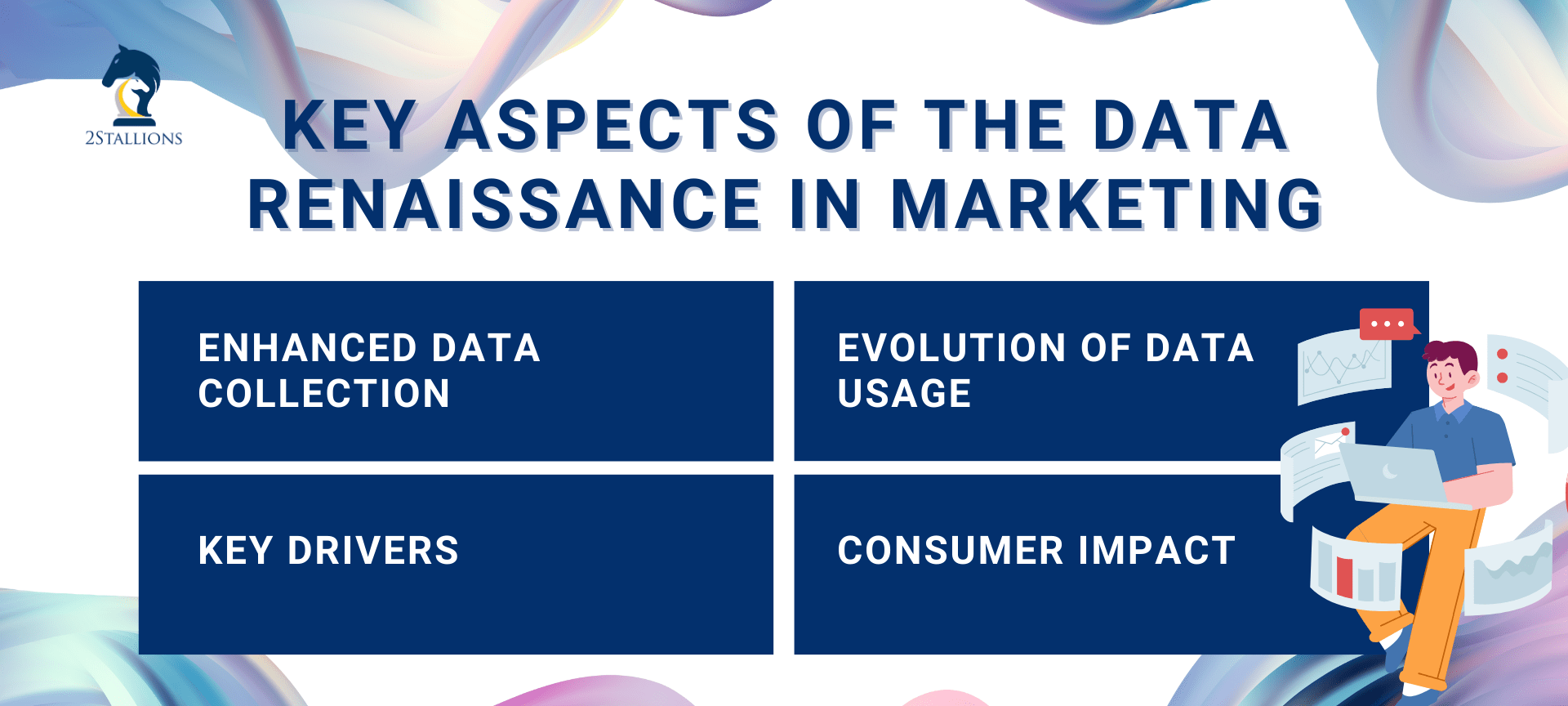 2STALLIONS

KEY ASPECTS OF THE DATA RENAISSANCE IN MARKETING

ENHANCED DATA COLLECTION

EVOLUTION OF DATA USAGE

KEY DRIVERS

CONSUMER IMPACT